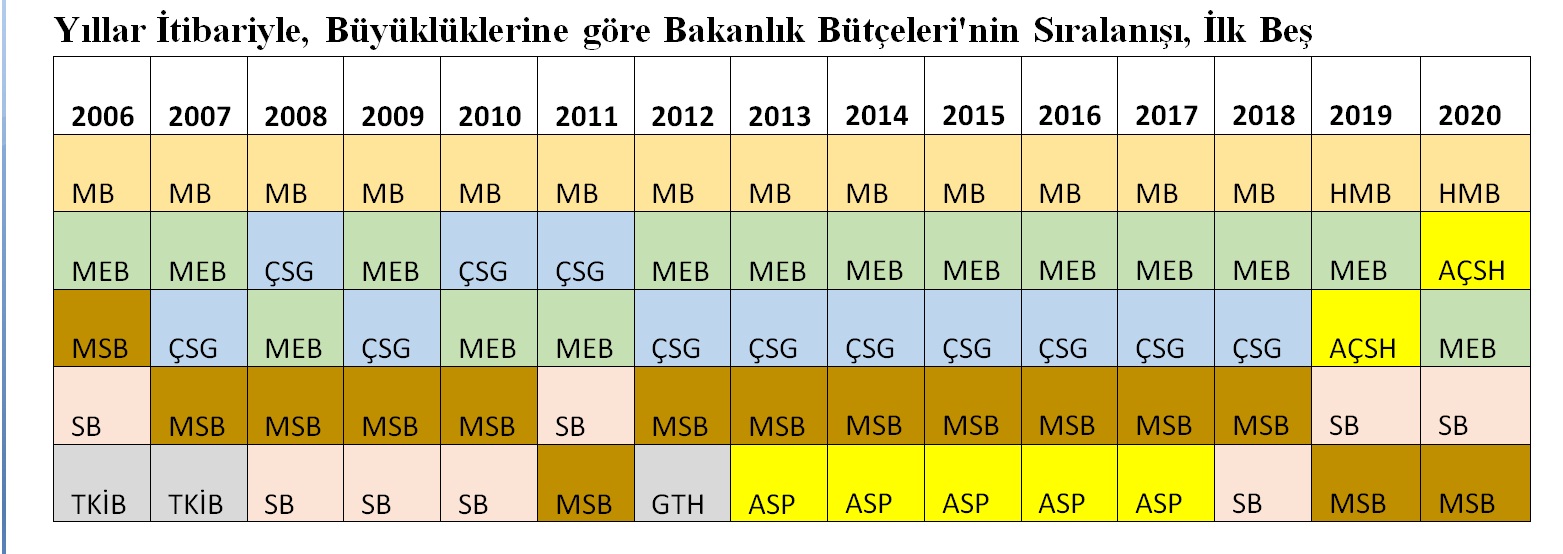 Yıllar İtibariyle, Büyüklüklerine göre Bakanlık Bütçeleri'nin Sıralanışı, İlk Beş

| 2006 | 2007 | 2008 | 2009 | 2010 | 2011 | 2012 | 2013 | 2014 | 2015 | 2016 | 2017 | 2018 | 2019 | 2020 |
|---|---|---|---|---|---|---|---|---|---|---|---|---|---|---|
| MB | MB | MB | MB | MB | MB | MB | MB | MB | MB | MB | MB | MB | HMB | HMB |
| MEB | MEB | ÇSG | MEB | ÇSG | ÇSG | MEB | MEB | MEB | MEB | MEB | MEB | MEB | MEB | AÇSH |
| MSB | ÇSG | MEB | ÇSG | MEB | MEB | ÇSG | ÇSG | ÇSG | ÇSG | ÇSG | ÇSG | ÇSG | AÇSH | MEB |
| SB | MSB | MSB | MSB | MSB | SB | MSB | MSB | MSB | MSB | MSB | MSB | MSB | SB | SB |
| TKİB | TKİB | SB | SB | SB | MSB | GTH | ASP | ASP | ASP | ASP | ASP | SB | MSB | MSB |